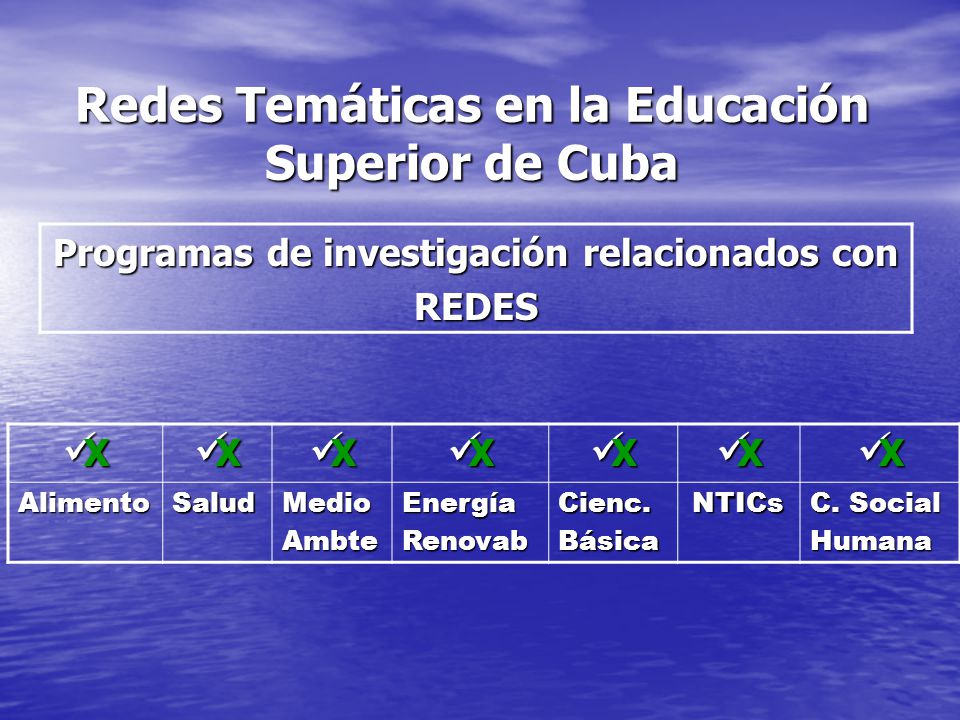 Redes Temáticas en la Educación Superior de Cuba

Programas de investigación relacionados con REDES

| ✓X | ✓X | ✓X | ✓X | ✓X | ✓X | ✓X |
|---|---|---|---|---|---|---|
| Alimento | Salud | Medio Ambte | Energía Renovab | Cienc. Básica | NTICs | C. Social Humana |